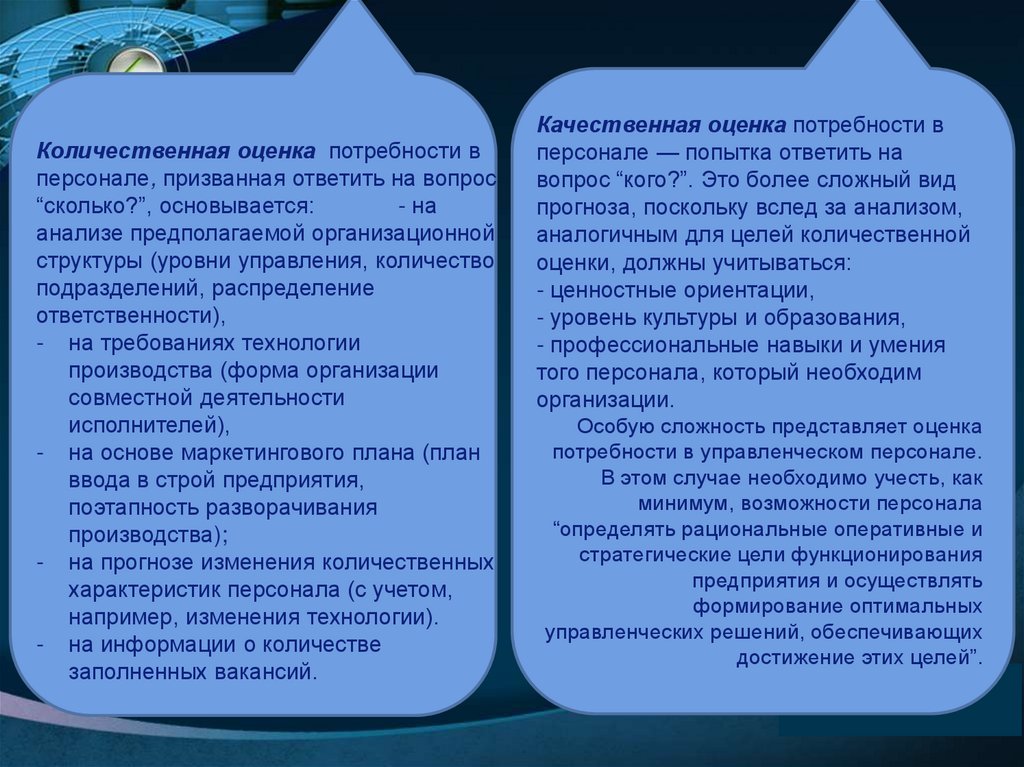 Количественная оценка потребности в персонале, призванная ответить на вопрос “сколько?”, основывается: - на анализе предполагаемой организационной структуры (уровни управления, количество подразделений, распределение ответственности),
- на требованиях технологии производства (форма организации совместной деятельности исполнителей),
- на основе маркетингового плана (план ввода в строй предприятия, поэтапность разворачивания производства);
- на прогнозе изменения количественных характеристик персонала (с учетом, например, изменения технологии).
- на информации о количестве заполненных вакансий.

Качественная оценка потребности в персонале — попытка ответить на вопрос “кого?”. Это более сложный вид прогноза, поскольку вслед за анализом, аналогичным для целей количественной оценки, должны учитываться:
- ценностные ориентации,
- уровень культуры и образования,
- профессиональные навыки и умения того персонала, который необходим организации.

Особую сложность представляет оценка потребности в управленческом персонале. В этом случае необходимо учесть, как минимум, возможности персонала “определять рациональные оперативные и стратегические цели функционирования предприятия и осуществлять формирование оптимальных управленческих решений, обеспечивающих достижение этих целей”.